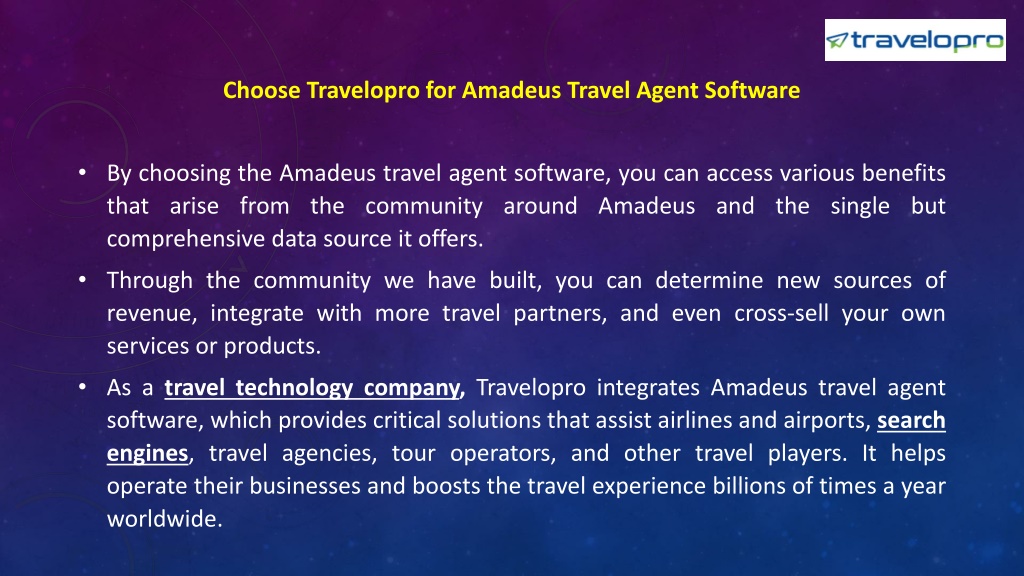 travelopro

Choose Travelopro for Amadeus Travel Agent Software

• By choosing the Amadeus travel agent software, you can access various benefits that arise from the community around Amadeus and the single but comprehensive data source it offers.

• Through the community we have built, you can determine new sources of revenue, integrate with more travel partners, and even cross-sell your own services or products.

• As a travel technology company, Travelopro integrates Amadeus travel agent software, which provides critical solutions that assist airlines and airports, search engines, travel agencies, tour operators, and other travel players. It helps operate their businesses and boosts the travel experience billions of times a year worldwide.